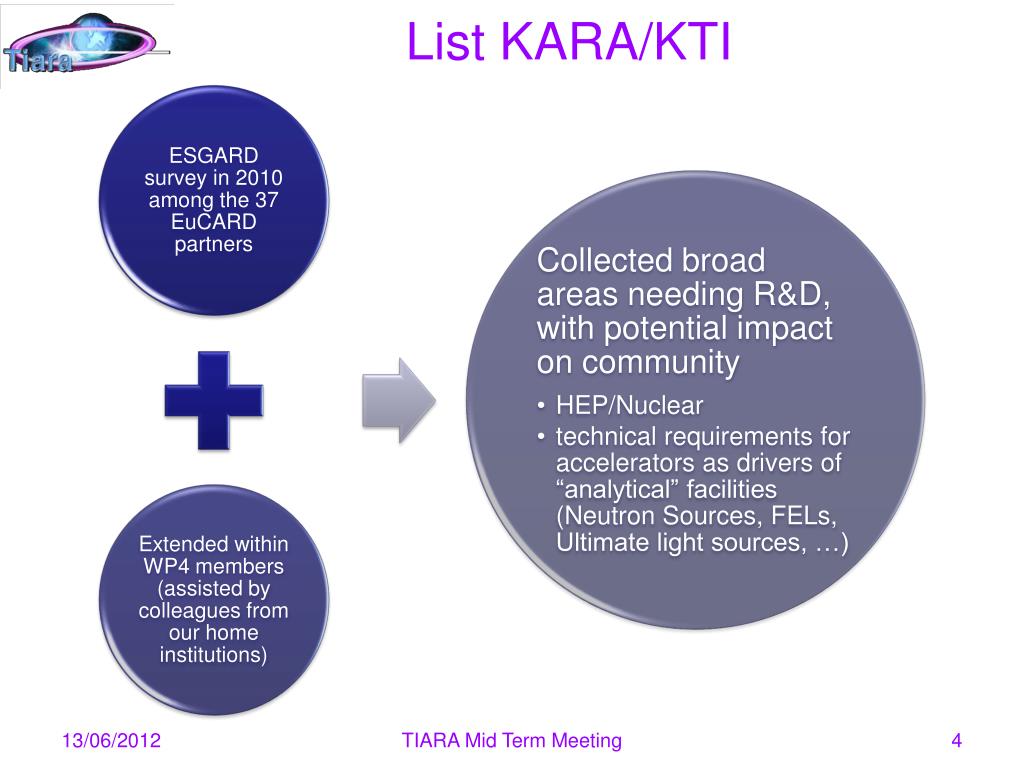 Tiara

List KARA/KTI

ESGARD survey in 2010 among the 37 EuCARD partners

Extended within WP4 members (assisted by colleagues from our home institutions)

Collected broad areas needing R&D, with potential impact on community

• HEP/Nuclear
• technical requirements for accelerators as drivers of “analytical” facilities (Neutron Sources, FELs, Ultimate light sources, …)

13/06/2012

TIARA Mid Term Meeting

4